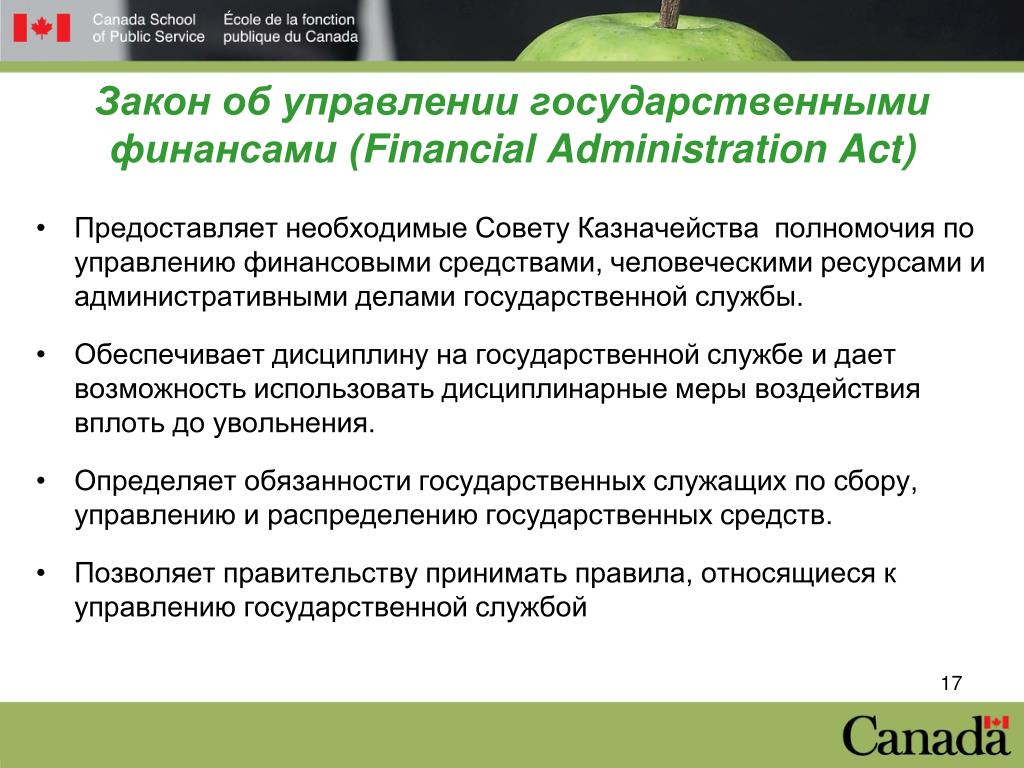 Canada School of Public Service École de la fonction publique du Canada

Закон об управлении государственными финансами (Financial Administration Act)

• Предоставляет необходимые Совету Казначейства полномочия по управлению финансовыми средствами, человеческими ресурсами и административными делами государственной службы.

• Обеспечивает дисциплину на государственной службе и дает возможность использовать дисциплинарные меры воздействия вплоть до увольнения.

• Определяет обязанности государственных служащих по сбору, управлению и распределению государственных средств.

• Позволяет правительству принимать правила, относящиеся к управлению государственной службой

17

Canada